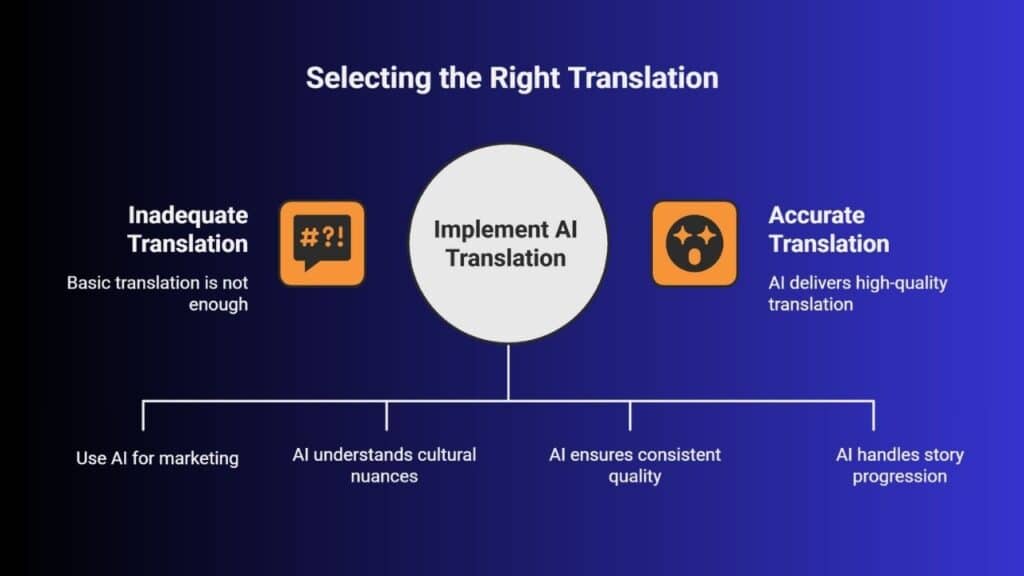 Selecting the Right Translation

Inadequate Translation

Basic translation is not enough

#?!

Implement AI Translation

Accurate Translation

AI delivers high-quality translation

Use AI for marketing

AI understands cultural nuances

AI ensures consistent quality

AI handles story progression